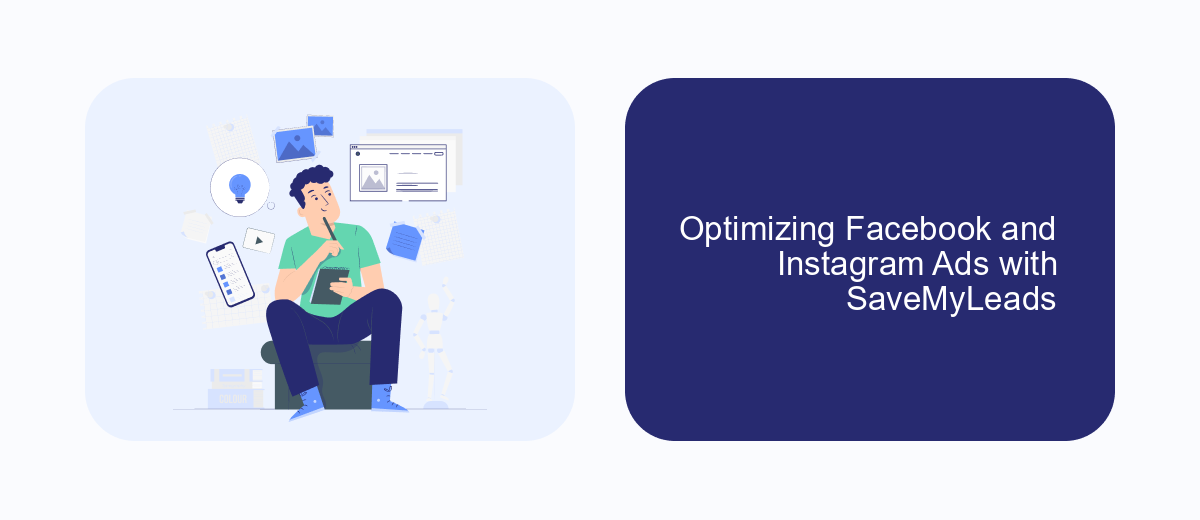 Optimizing Facebook and Instagram Ads with SaveMyLeads